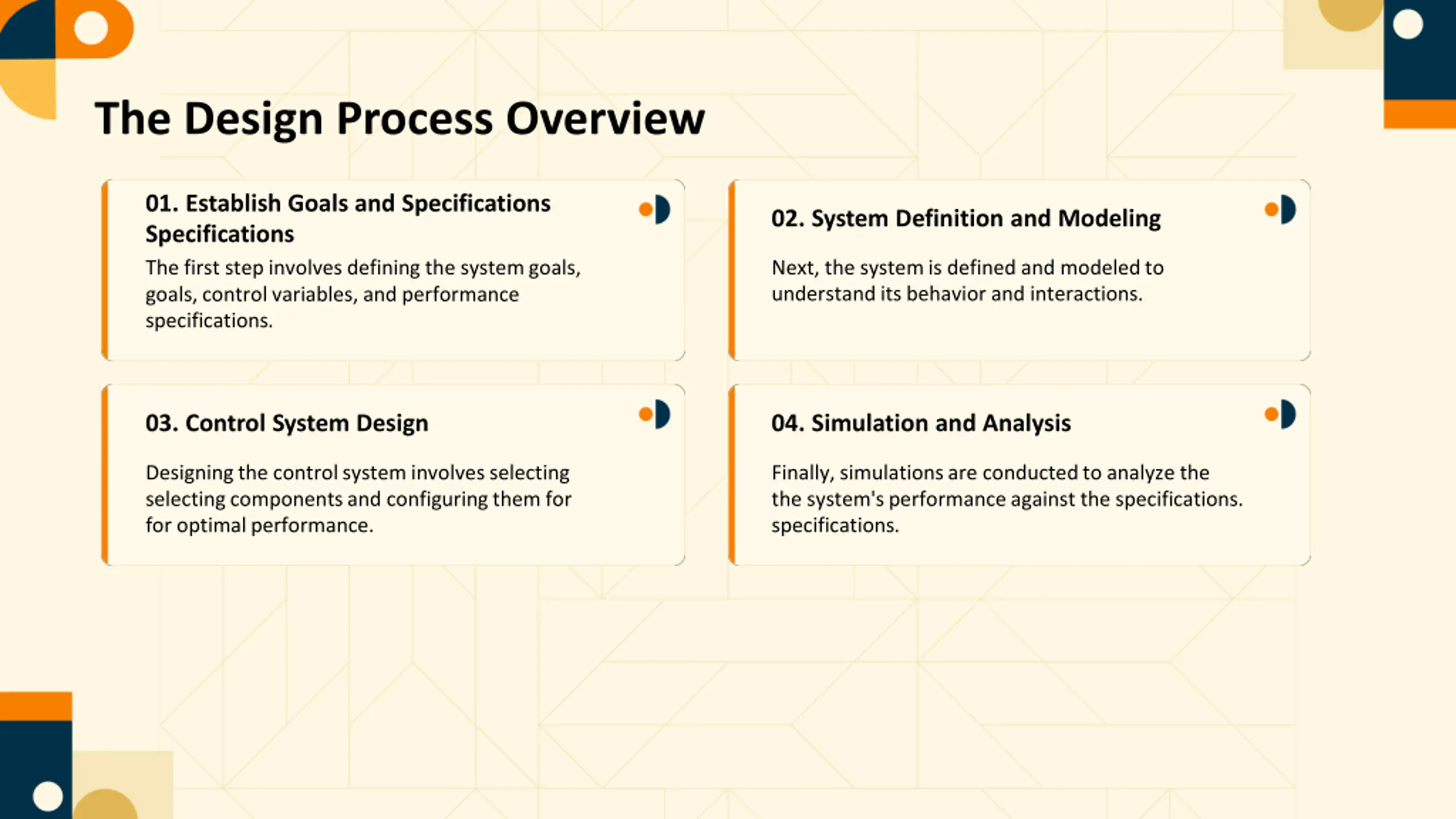 The Design Process Overview

01. Establish Goals and Specifications Specifications

The first step involves defining the system goals, goals, control variables, and performance specifications.

02. System Definition and Modeling

Next, the system is defined and modeled to understand its behavior and interactions.

03. Control System Design

Designing the control system involves selecting selecting components and configuring them for for optimal performance.

04. Simulation and Analysis

Finally, simulations are conducted to analyze the the system's performance against the specifications. specifications.